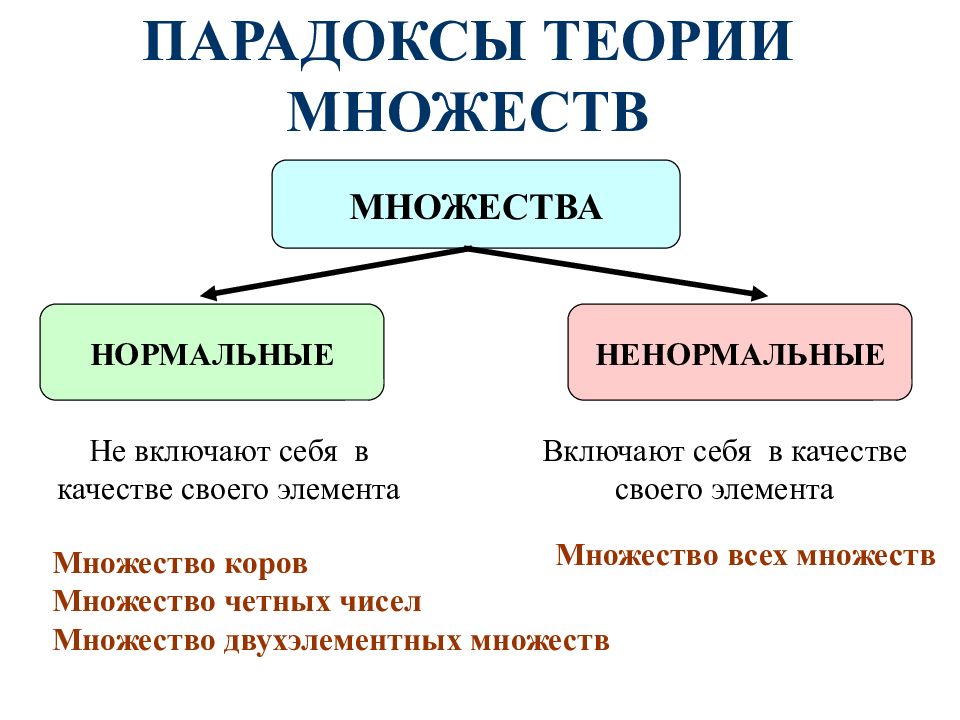 ПАРАДОКСЫ ТЕОРИИ МНОЖЕСТВ

МНОЖЕСТВА

НОРМАЛЬНЫЕ

НЕНОРМАЛЬНЫЕ

Не включают себя в качестве своего элемента

Включают себя в качестве своего элемента

Множество коров
Множество четных чисел
Множество двухэлементных множеств

Множество всех множеств